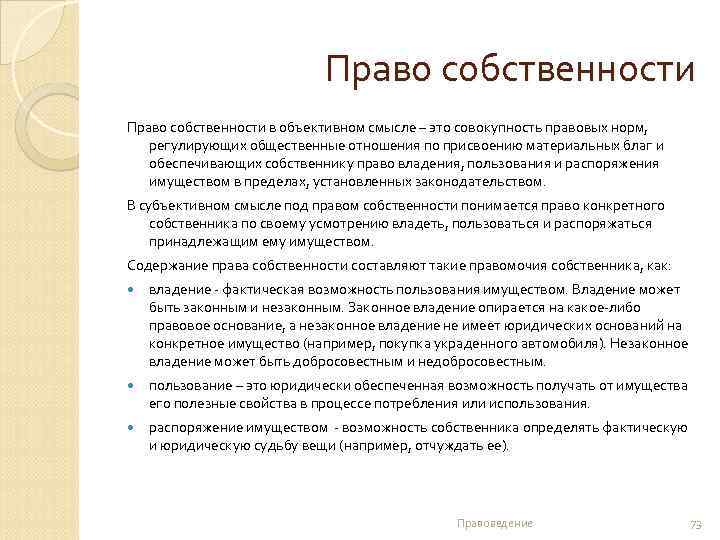 Право собственности

Право собственности в объективном смысле – это совокупность правовых норм, регулирующих общественные отношения по присвоению материальных благ и обеспечивающих собственнику право владения, пользования и распоряжения имуществом в пределах, установленных законодательством.

В субъективном смысле под правом собственности понимается право конкретного собственника по своему усмотрению владеть, пользоваться и распоряжаться принадлежащим ему имуществом.

Содержание права собственности составляют такие правомочия собственника, как:

- владение - фактическая возможность пользования имуществом. Владение может быть законным и незаконным. Законное владение опирается на какое-либо правовое основание, а незаконное владение не имеет юридических оснований на конкретное имущество (например, покупка украденного автомобиля). Незаконное владение может быть добросовестным и недобросовестным.
- пользование – это юридически обеспеченная возможность получать от имущества его полезные свойства в процессе потребления или использования.
- распоряжение имуществом - возможность собственника определять фактическую и юридическую судьбу вещи (например, отчуждать ее).

Правоведение

73